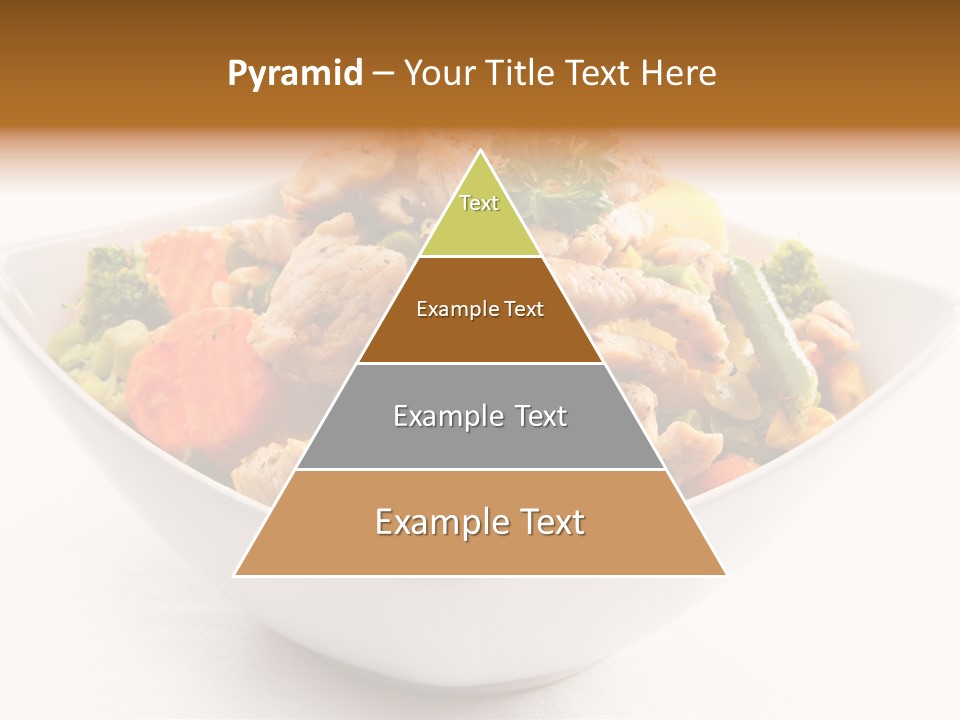 Pyramid – Your Title Text Here

Text

Example Text

Example Text

Example Text